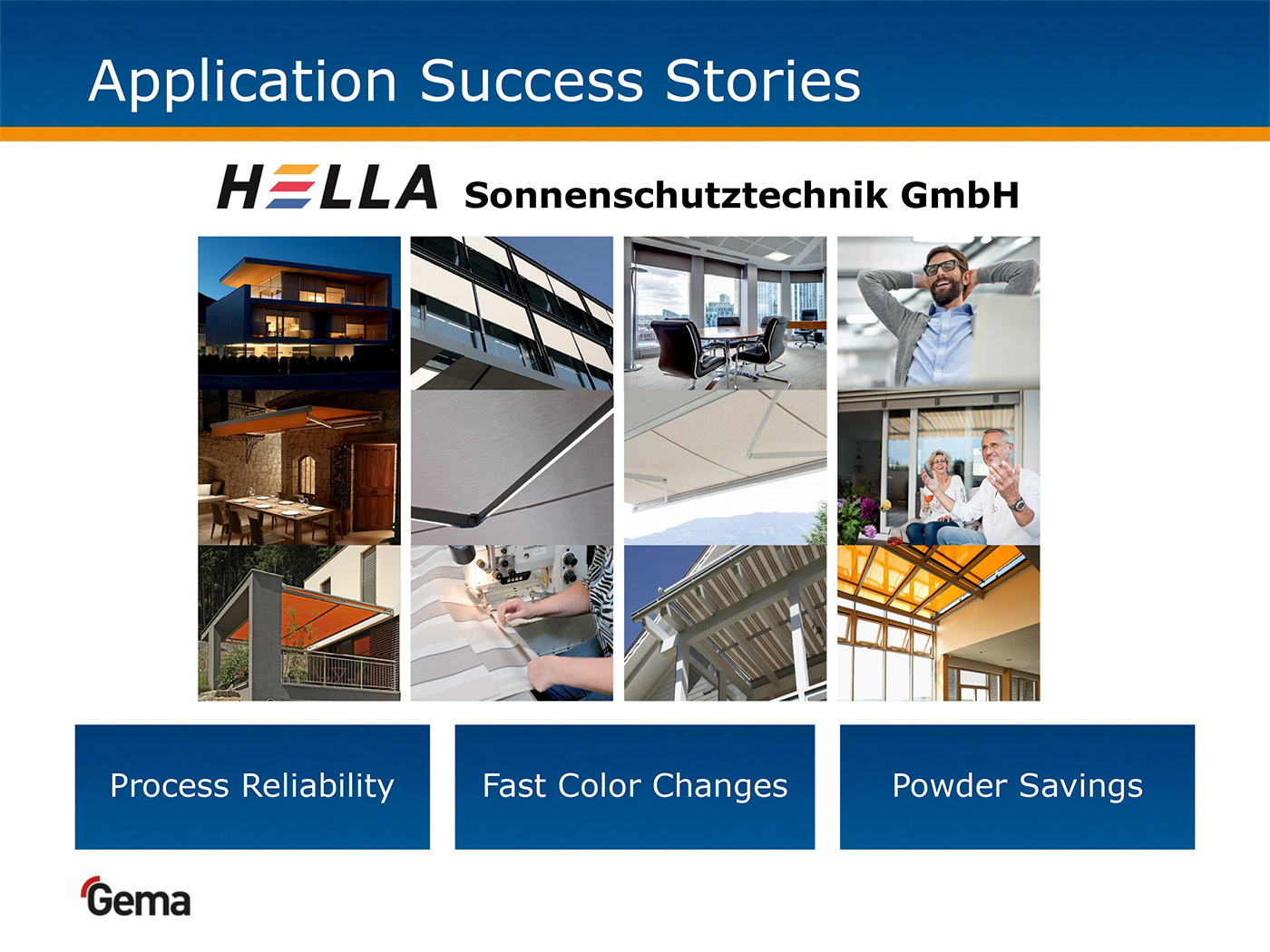 Application Success Stories

HELLA Sonnenschutztechnik GmbH

Process Reliability

Fast Color Changes

Powder Savings

Gema